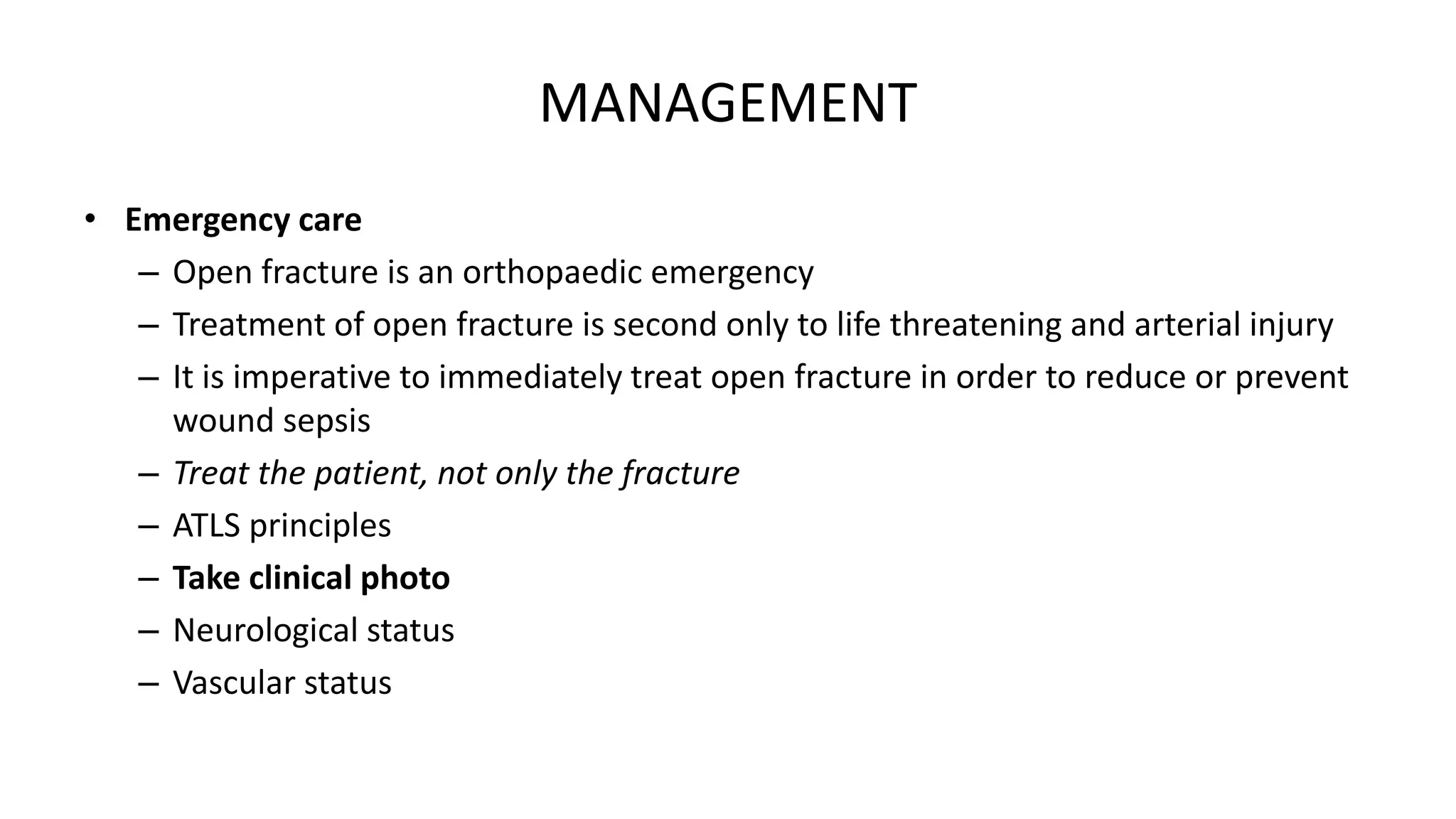 MANAGEMENT

• Emergency care
– Open fracture is an orthopaedic emergency
– Treatment of open fracture is second only to life threatening and arterial injury
– It is imperative to immediately treat open fracture in order to reduce or prevent wound sepsis
– Treat the patient, not only the fracture
– ATLS principles
– Take clinical photo
– Neurological status
– Vascular status